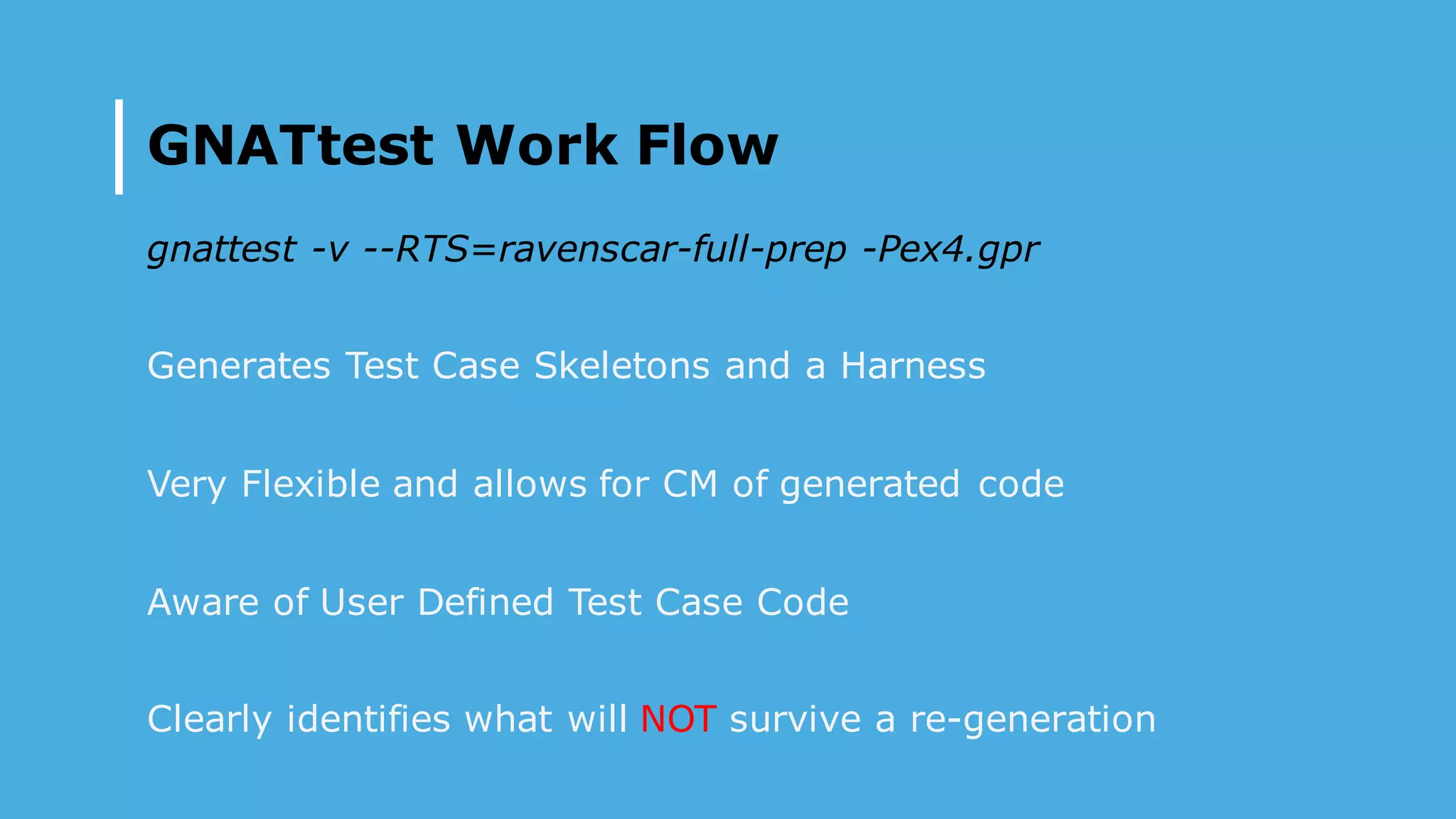 GNATtest Work Flow

gnattest -v --RTS=ravenscar-full-prep -Pex4.gpr

Generates Test Case Skeletons and a Harness

Very Flexible and allows for CM of generated code

Aware of User Defined Test Case Code

Clearly identifies what will NOT survive a re-generation